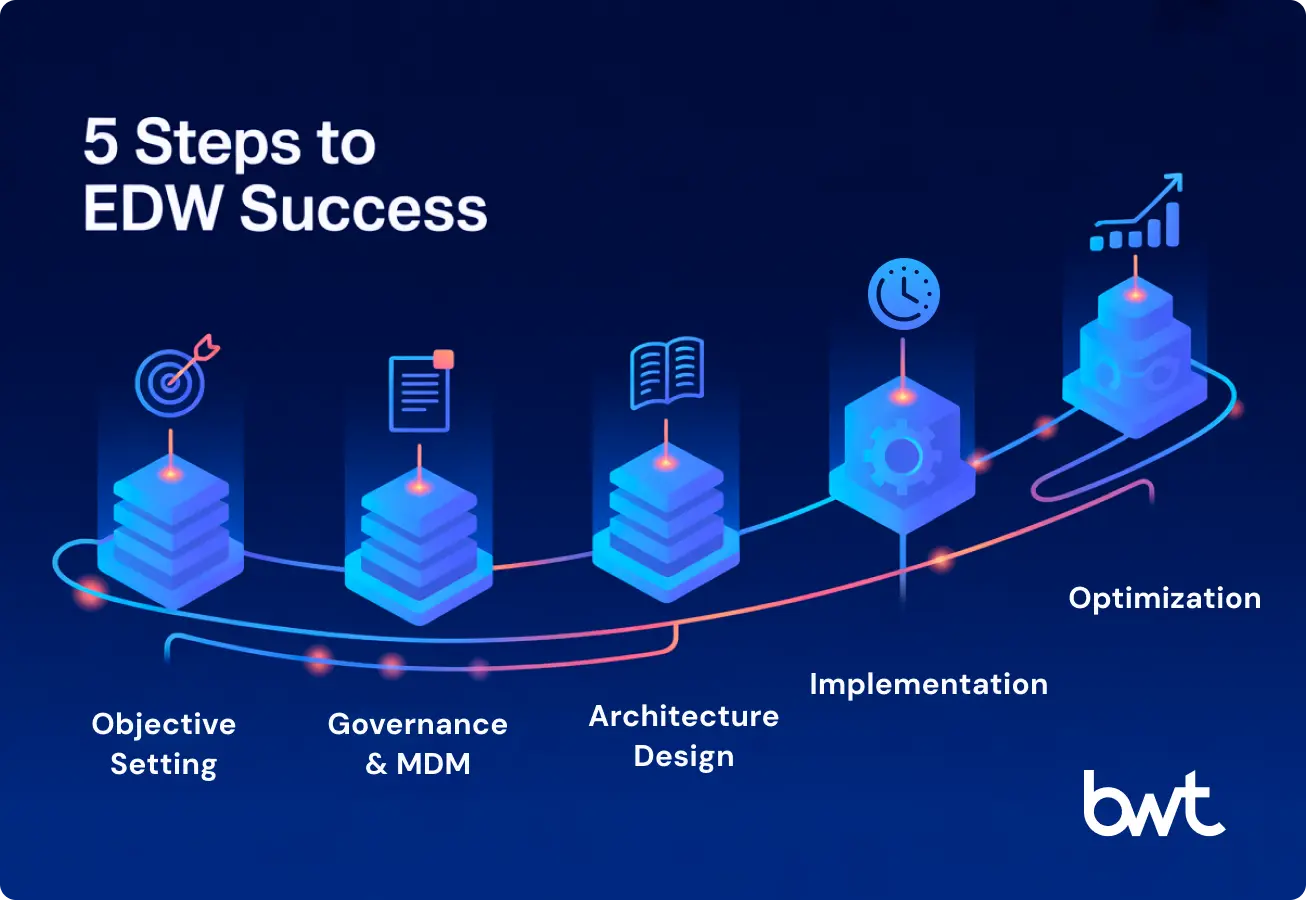 5 Steps to EDW Success

Objective Setting

Governance & MDM

Architecture Design

Implementation

Optimization

bwt